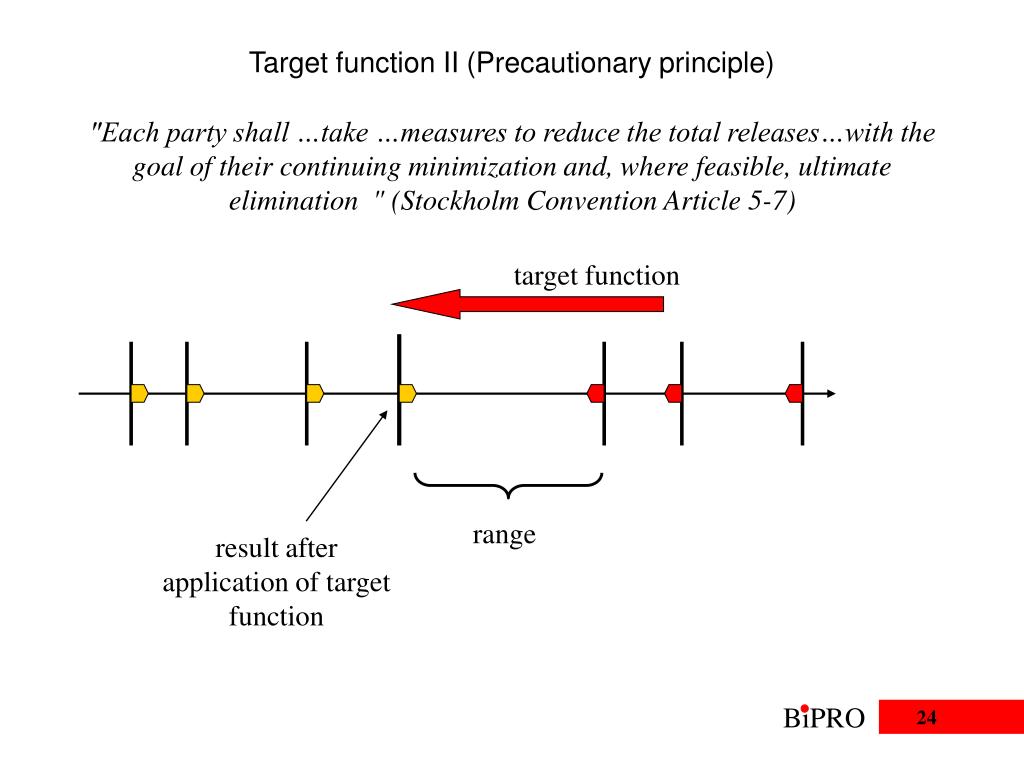 Target function II (Precautionary principle)

"Each party shall …take …measures to reduce the total releases…with the goal of their continuing minimization and, where feasible, ultimate elimination " (Stockholm Convention Article 5-7)

target function

range

result after application of target function

BiPRO

24